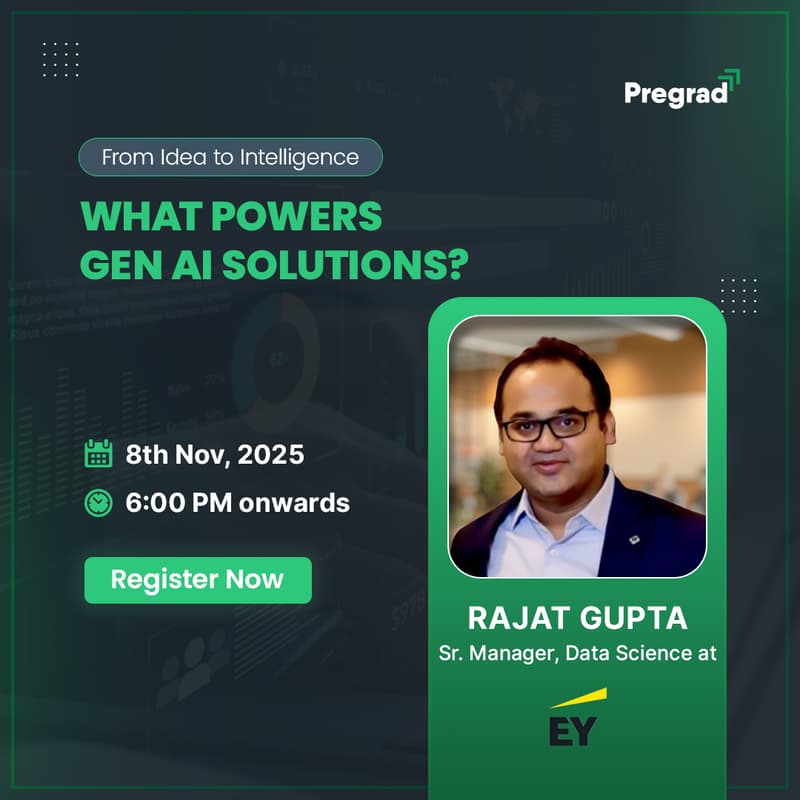 Pregrad

From Idea to Intelligence

WHAT POWERS GEN AI SOLUTIONS?

8th Nov, 2025

6:00 PM onwards

Register Now

RAJAT GUPTA

Sr. Manager, Data Science at

EY